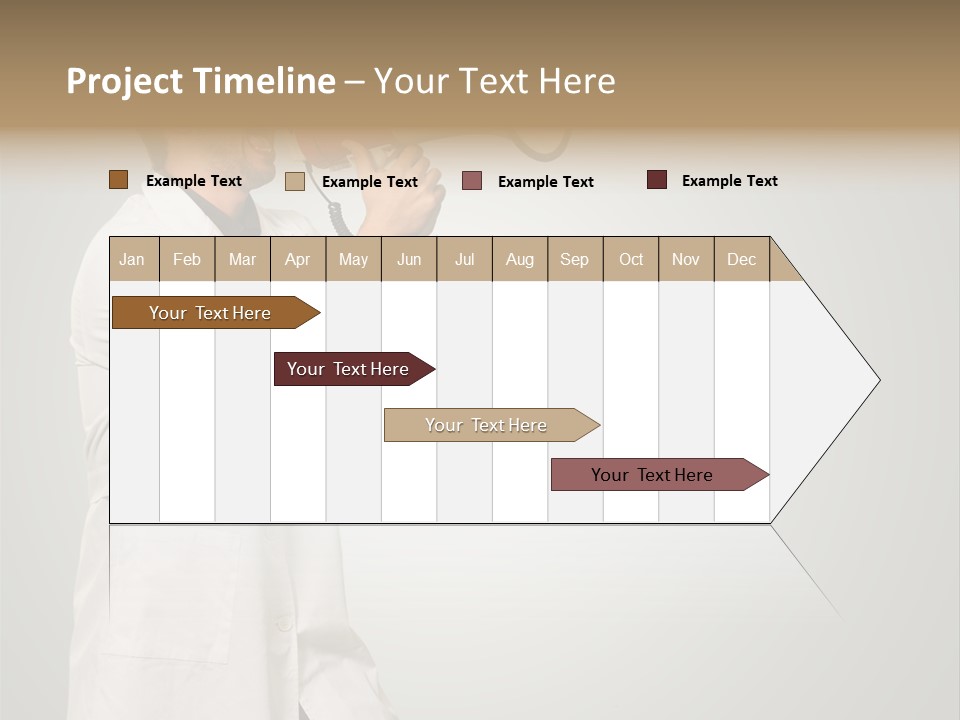 Project Timeline – Your Text Here

Example Text
Example Text
Example Text
Example Text

| Jan | Feb | Mar | Apr | May | Jun | Jul | Aug | Sep | Oct | Nov | Dec |
|---|---|---|---|---|---|---|---|---|---|---|---|

Your Text Here
Your Text Here
Your Text Here
Your Text Here